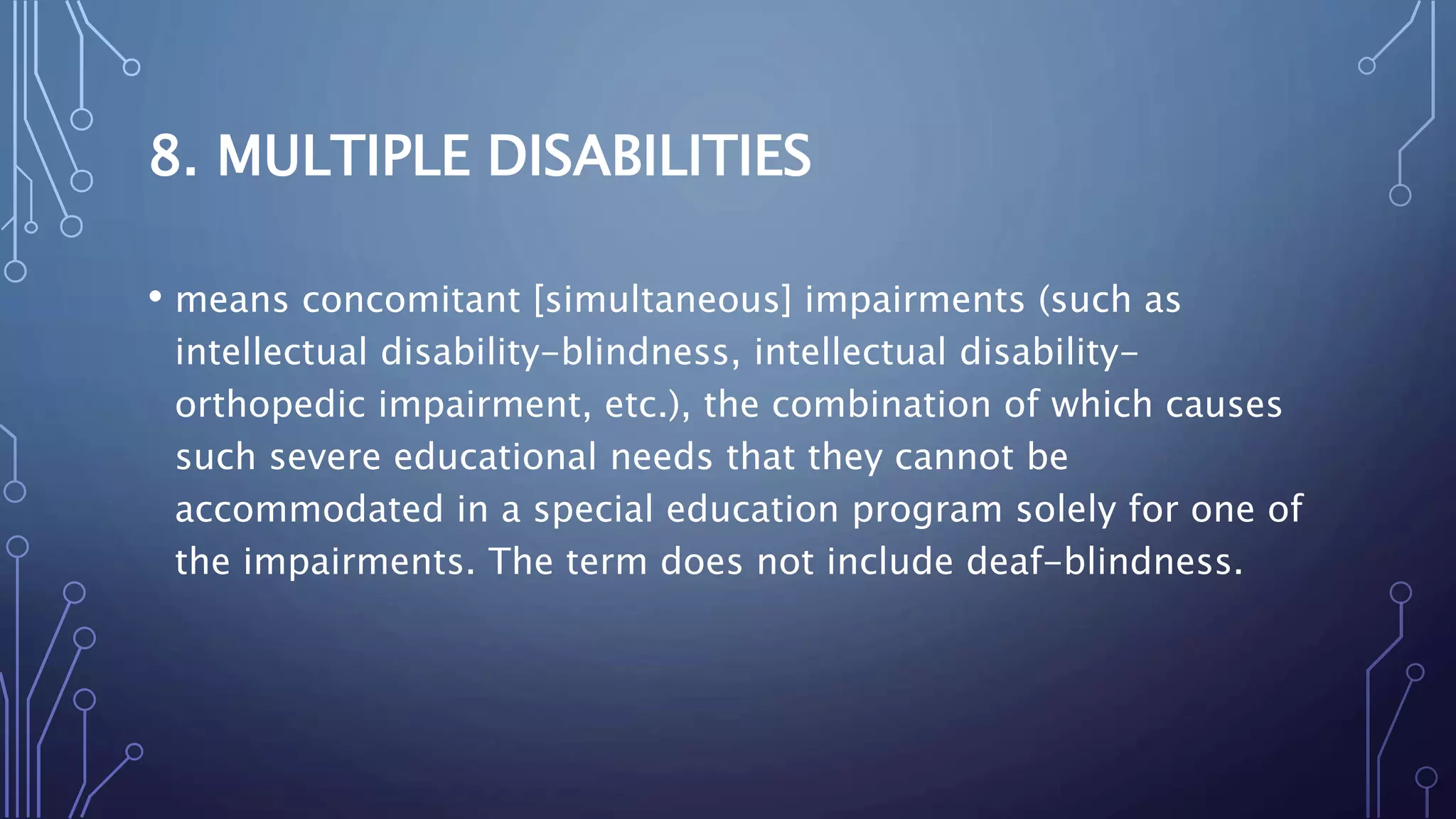 8. MULTIPLE DISABILITIES

• means concomitant [simultaneous] impairments (such as intellectual disability-blindness, intellectual disability-orthopedic impairment, etc.), the combination of which causes such severe educational needs that they cannot be accommodated in a special education program solely for one of the impairments. The term does not include deaf-blindness.